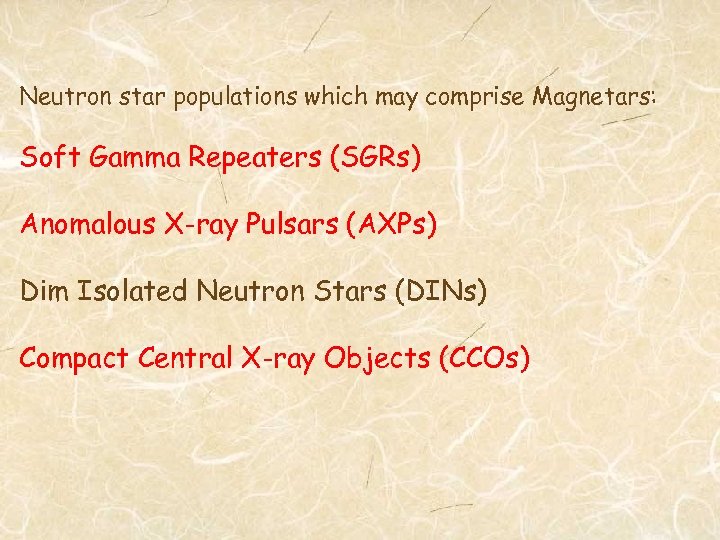 Neutron star populations which may comprise Magnetars:

Soft Gamma Repeaters (SGRs)

Anomalous X-ray Pulsars (AXPs)

Dim Isolated Neutron Stars (DINs)

Compact Central X-ray Objects (CCOs)